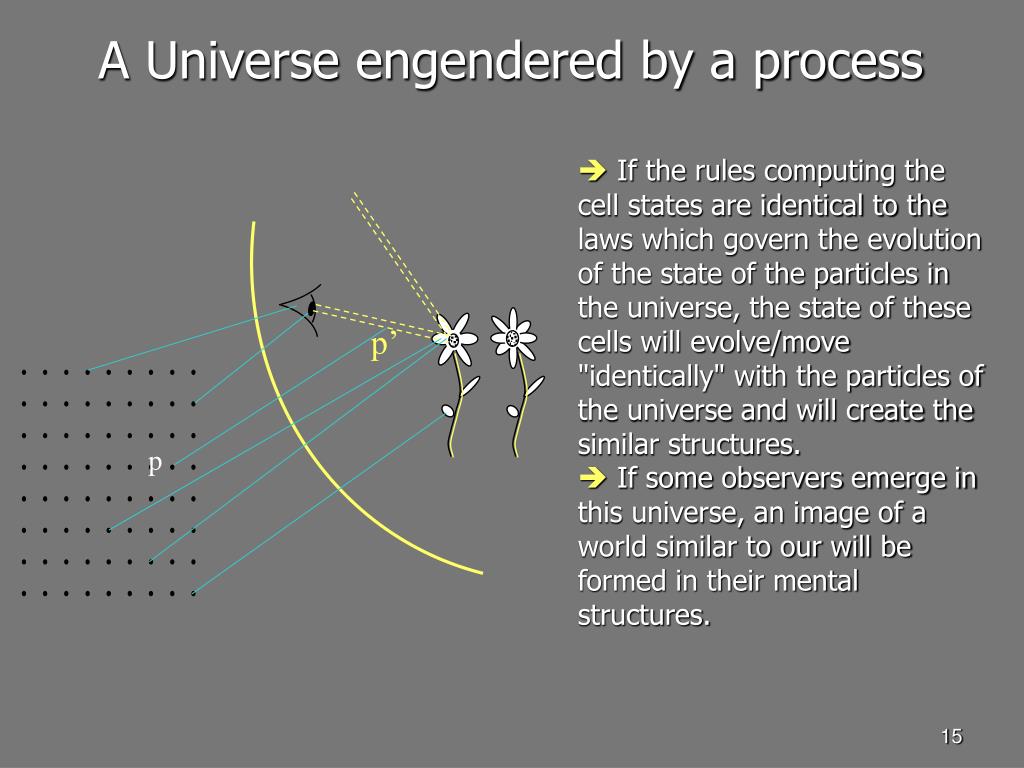 A Universe engendered by a process

p'

p

➔ If the rules computing the cell states are identical to the laws which govern the evolution of the state of the particles in the universe, the state of these cells will evolve/move "identically" with the particles of the universe and will create the similar structures.
➔ If some observers emerge in this universe, an image of a world similar to our will be formed in their mental structures.

15